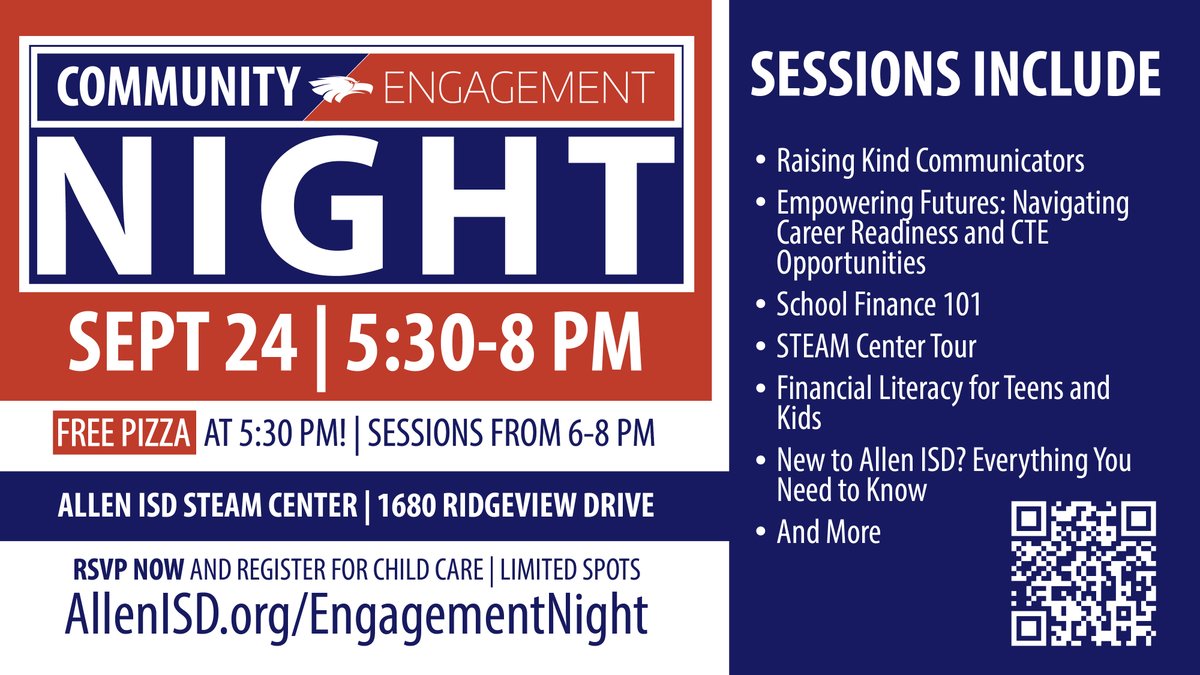 COMMUNITY ENGAGEMENT

NIGHT

SEPT 24 | 5:30-8 PM

FREE PIZZA AT 5:30 PM! | SESSIONS FROM 6-8 PM

ALLEN ISD STEAM CENTER | 1680 RIDGEVIEW DRIVE

RSVP NOW AND REGISTER FOR CHILD CARE | LIMITED SPOTS

AllenISD.org/EngagementNight

SESSIONS INCLUDE

• Raising Kind Communicators
• Empowering Futures: Navigating Career Readiness and CTE Opportunities
• School Finance 101
• STEAM Center Tour
• Financial Literacy for Teens and Kids
• New to Allen ISD? Everything You Need to Know
• And More